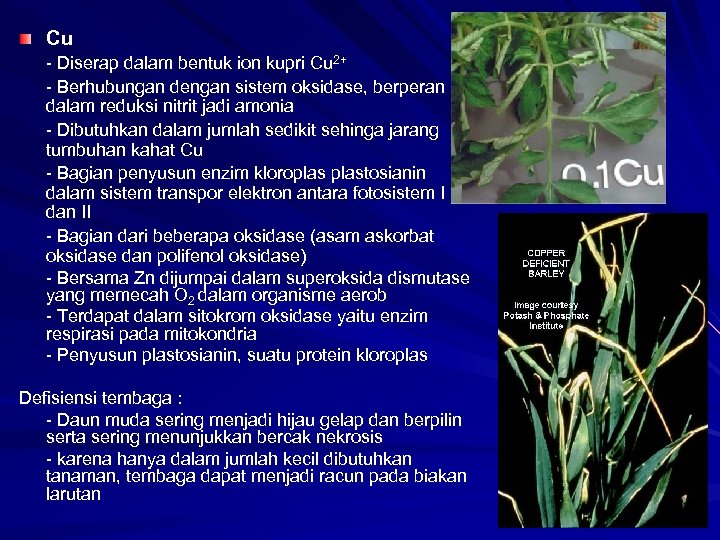 Cu

- Diserap dalam bentuk ion kupri $Cu^{2+}$

- Berhubungan dengan sistem oksidase, berperan dalam reduksi nitrit jadi amonia

- Dibutuhkan dalam jumlah sedikit sehinga jarang tumbuhan kahat Cu

- Bagian penyusun enzim kloroplas plastosianin dalam sistem transpor elektron antara fotosistem I dan II

- Bagian dari beberapa oksidase (asam askorbat oksidase dan polifenol oksidase)

- Bersama Zn dijumpai dalam superoksida dismutase yang memecah $O_2$ dalam organisme aerob

- Terdapat dalam sitokrom oksidase yaitu enzim respirasi pada mitokondria

- Penyusun plastosianin, suatu protein kloroplas

Defisiensi tembaga :

- Daun muda sering menjadi hijau gelap dan berpilin serta sering menunjukkan bercak nekrosis

- karena hanya dalam jumlah kecil dibutuhkan tanaman, tembaga dapat menjadi racun pada biakan larutan

0.1Cu

COPPER DEFICIENT BARLEY

Image courtesy Potash & Phosphate Institute